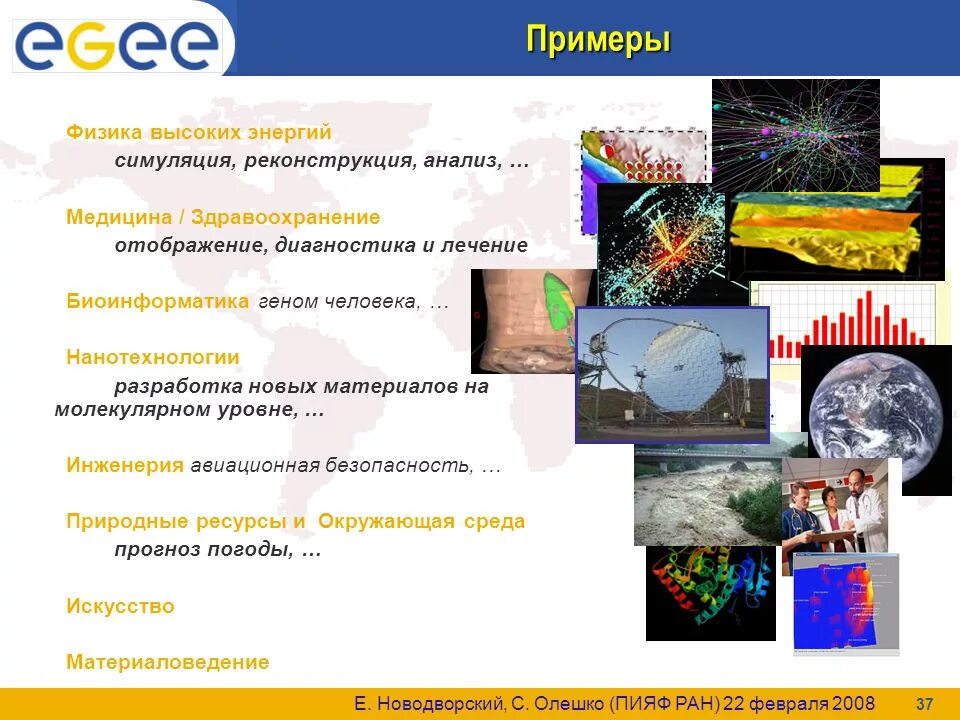 eGee

Примеры

Физика высоких энергий
симуляция, реконструкция, анализ, …

Медицина / Здравоохранение
отображение, диагностика и лечение

Биоинформатика геном человека, …

Нанотехнологии
разработка новых материалов на молекулярном уровне, …

Инженерия авиационная безопасность, …

Природные ресурсы и Окружающая среда
прогноз погоды, …

Искусство

Материаловедение

Е. Новодворский, С. Олешко (ПИЯФ РАН) 22 февраля 2008 37